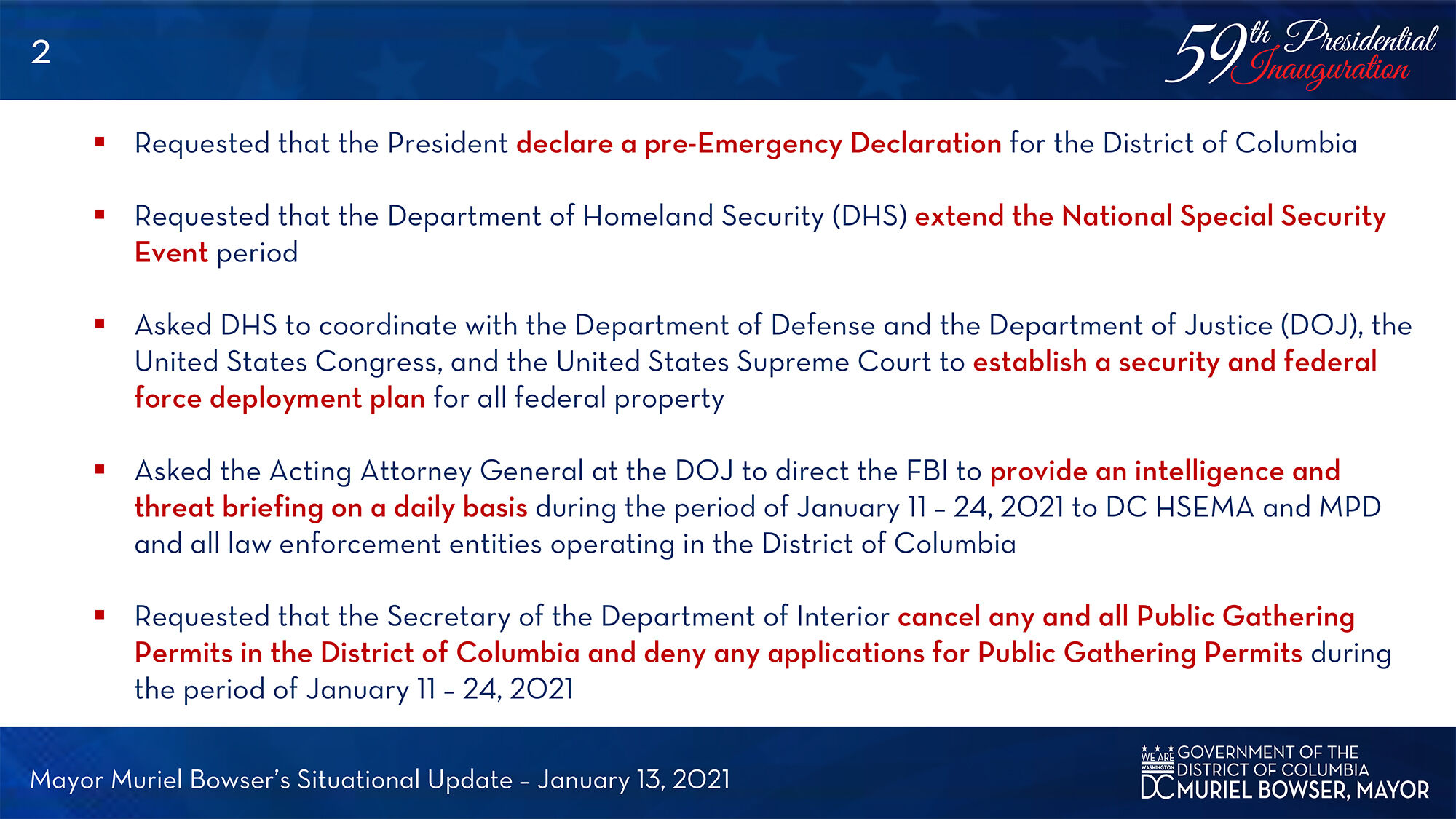 2

59th Presidential Inauguration

▪ Requested that the President declare a pre-Emergency Declaration for the District of Columbia

▪ Requested that the Department of Homeland Security (DHS) extend the National Special Security Event period

▪ Asked DHS to coordinate with the Department of Defense and the Department of Justice (DOJ), the United States Congress, and the United States Supreme Court to establish a security and federal force deployment plan for all federal property

▪ Asked the Acting Attorney General at the DOJ to direct the FBI to provide an intelligence and threat briefing on a daily basis during the period of January 11 – 24, 2021 to DC HSEMA and MPD and all law enforcement entities operating in the District of Columbia

▪ Requested that the Secretary of the Department of Interior cancel any and all Public Gathering Permits in the District of Columbia and deny any applications for Public Gathering Permits during the period of January 11 – 24, 2021

Mayor Muriel Bowser's Situational Update – January 13, 2021

WE ARE WASHINGTON DC GOVERNMENT OF THE DISTRICT OF COLUMBIA MURIEL BOWSER, MAYOR